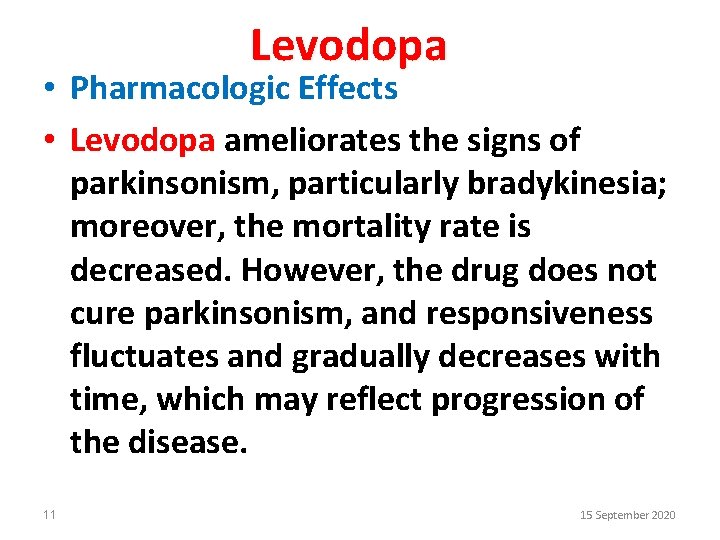 Levodopa

• Pharmacologic Effects

• Levodopa ameliorates the signs of parkinsonism, particularly bradykinesia; moreover, the mortality rate is decreased. However, the drug does not cure parkinsonism, and responsiveness fluctuates and gradually decreases with time, which may reflect progression of the disease.

11

15 September 2020